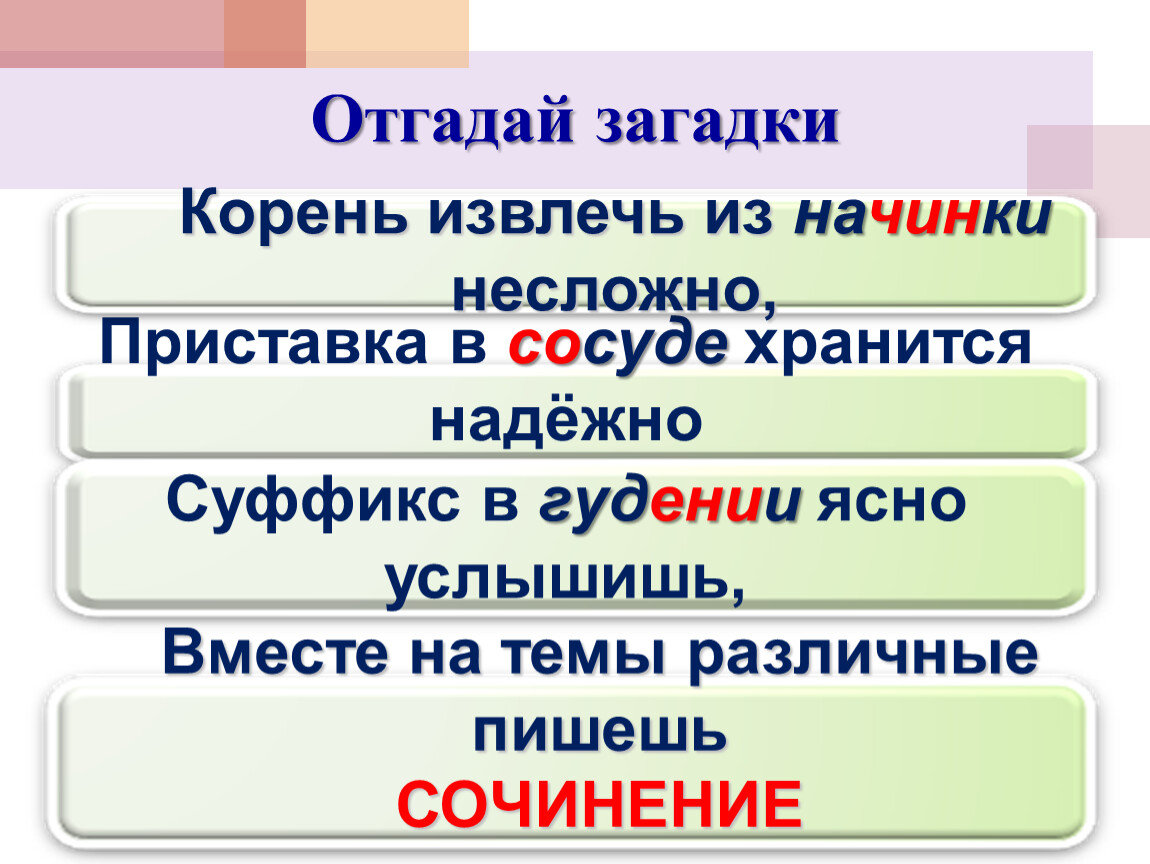 Отгадай загадки

Корень извлечь из начинки несложно,

Приставка в сосуде хранится надёжно

Суффикс в гудении ясно услышишь,

Вместе на темы различные пишешь

СОЧИНЕНИЕ